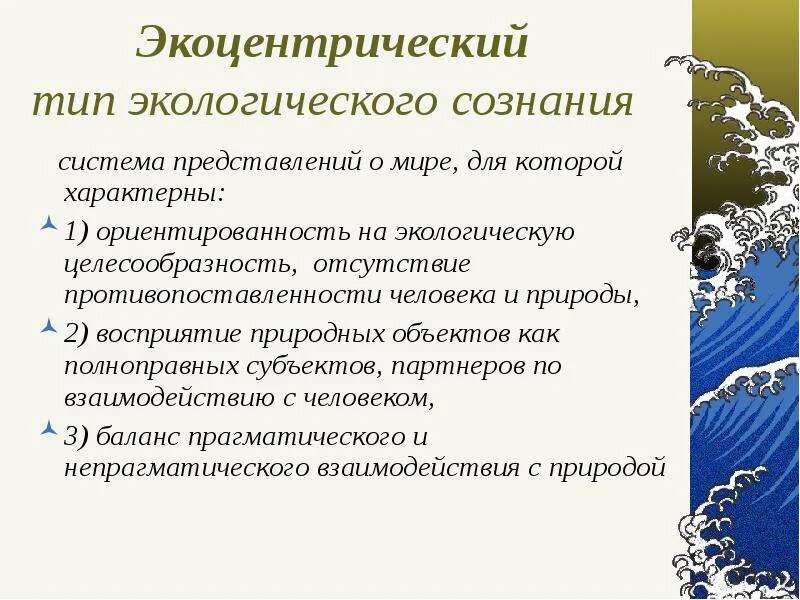 Экоцентрический тип экологического сознания

система представлений о мире, для которой характерны:

1) ориентированность на экологическую целесообразность, отсутствие противопоставленности человека и природы,

2) восприятие природных объектов как полноправных субъектов, партнеров по взаимодействию с человеком,

3) баланс прагматического и непрагматического взаимодействия с природой